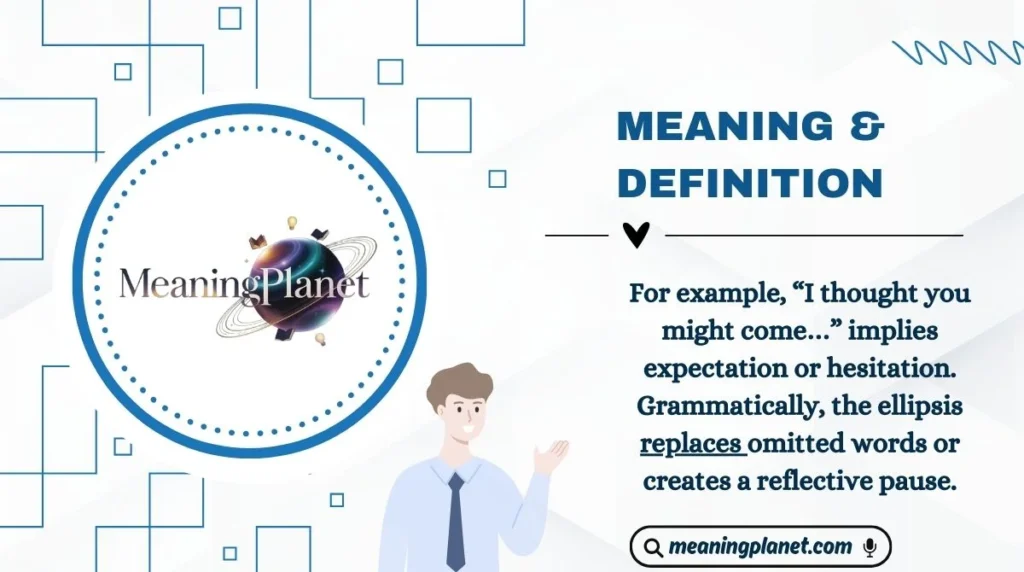 MeaningPlanet

MEANING & DEFINITION

For example, “I thought you might come...” implies expectation or hesitation. Grammatically, the ellipsis replaces omitted words or creates a reflective pause.

meaningplanet.com